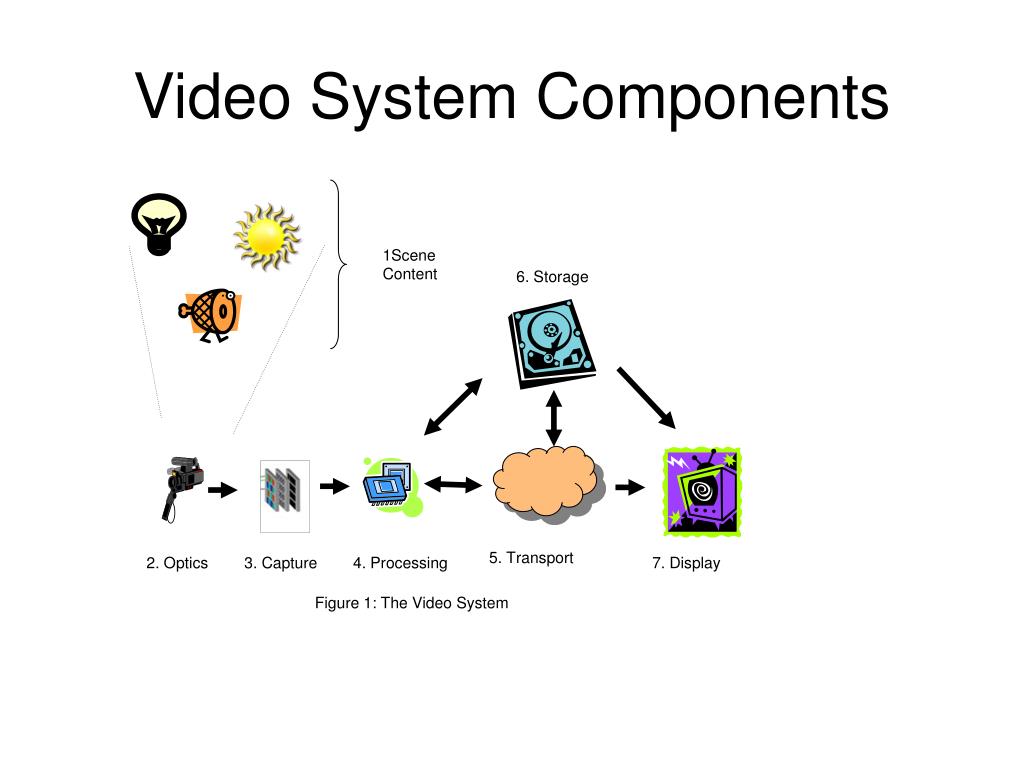 Video System Components

1Scene Content

6. Storage

2. Optics

3. Capture

4. Processing

5. Transport

7. Display

Figure 1: The Video System